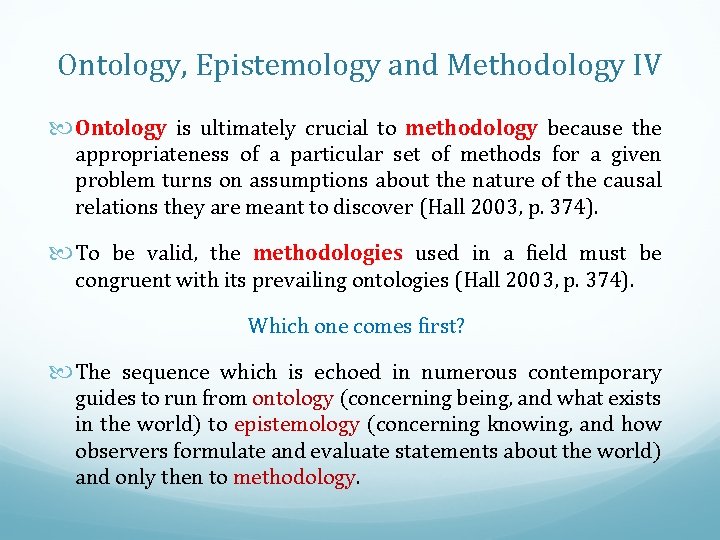 Ontology, Epistemology and Methodology IV

Ontology is ultimately crucial to methodology because the appropriateness of a particular set of methods for a given problem turns on assumptions about the nature of the causal relations they are meant to discover (Hall 2003, p. 374).

To be valid, the methodologies used in a field must be congruent with its prevailing ontologies (Hall 2003, p. 374).

Which one comes first?

The sequence which is echoed in numerous contemporary guides to run from ontology (concerning being, and what exists in the world) to epistemology (concerning knowing, and how observers formulate and evaluate statements about the world) and only then to methodology.